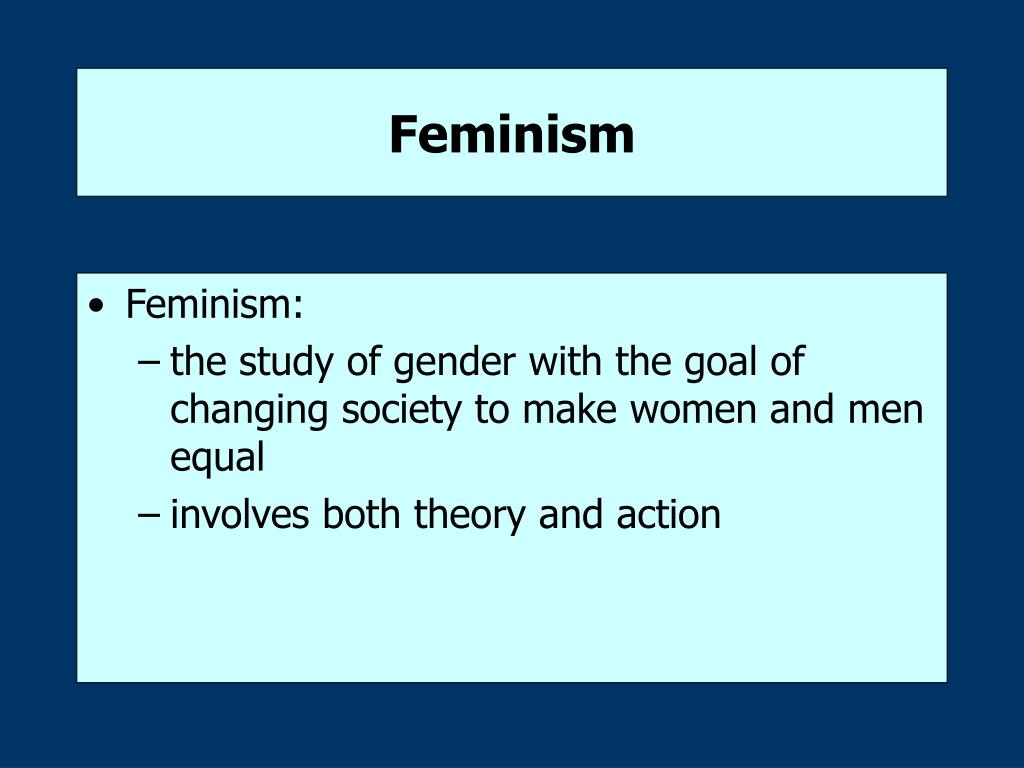 Feminism

• Feminism:
– the study of gender with the goal of changing society to make women and men equal
– involves both theory and action